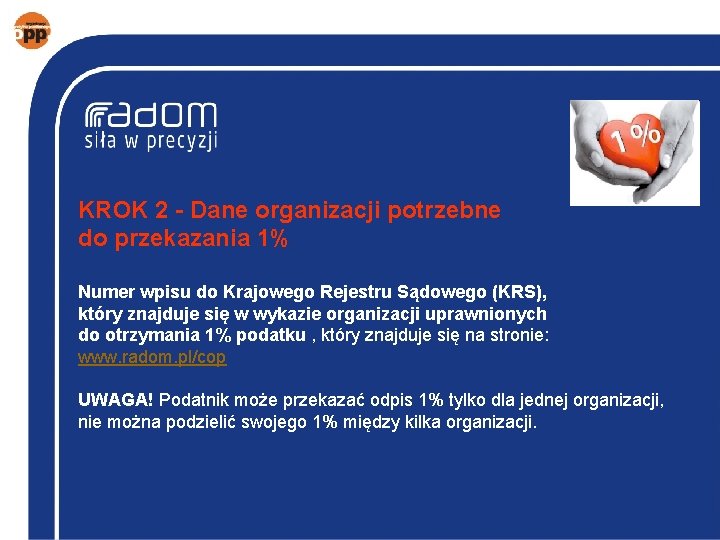 opp

radom
siła w precyzji

1%

KROK 2 - Dane organizacji potrzebne do przekazania 1%

Numer wpisu do Krajowego Rejestru Sądowego (KRS), który znajduje się w wykazie organizacji uprawnionych do otrzymania 1% podatku , który znajduje się na stronie: www.radom.pl/cop

UWAGA! Podatnik może przekazać odpis 1% tylko dla jednej organizacji, nie można podzielić swojego 1% między kilka organizacji.